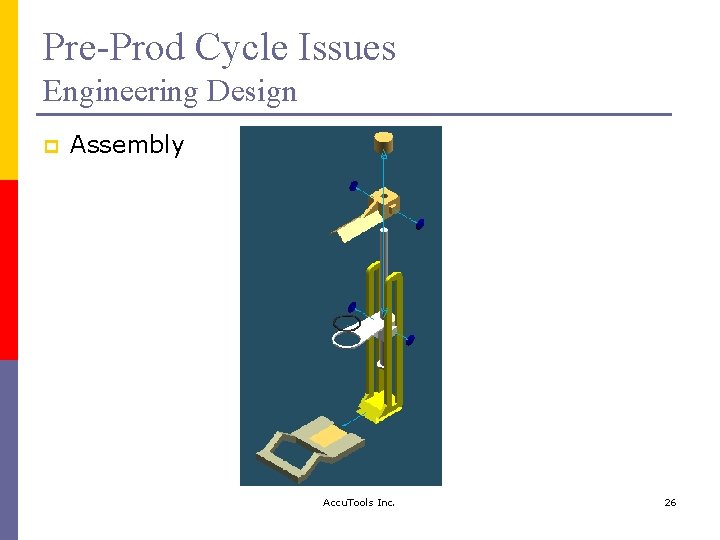 Pre-Prod Cycle Issues
Engineering Design

Assembly

AccuTools Inc.

26